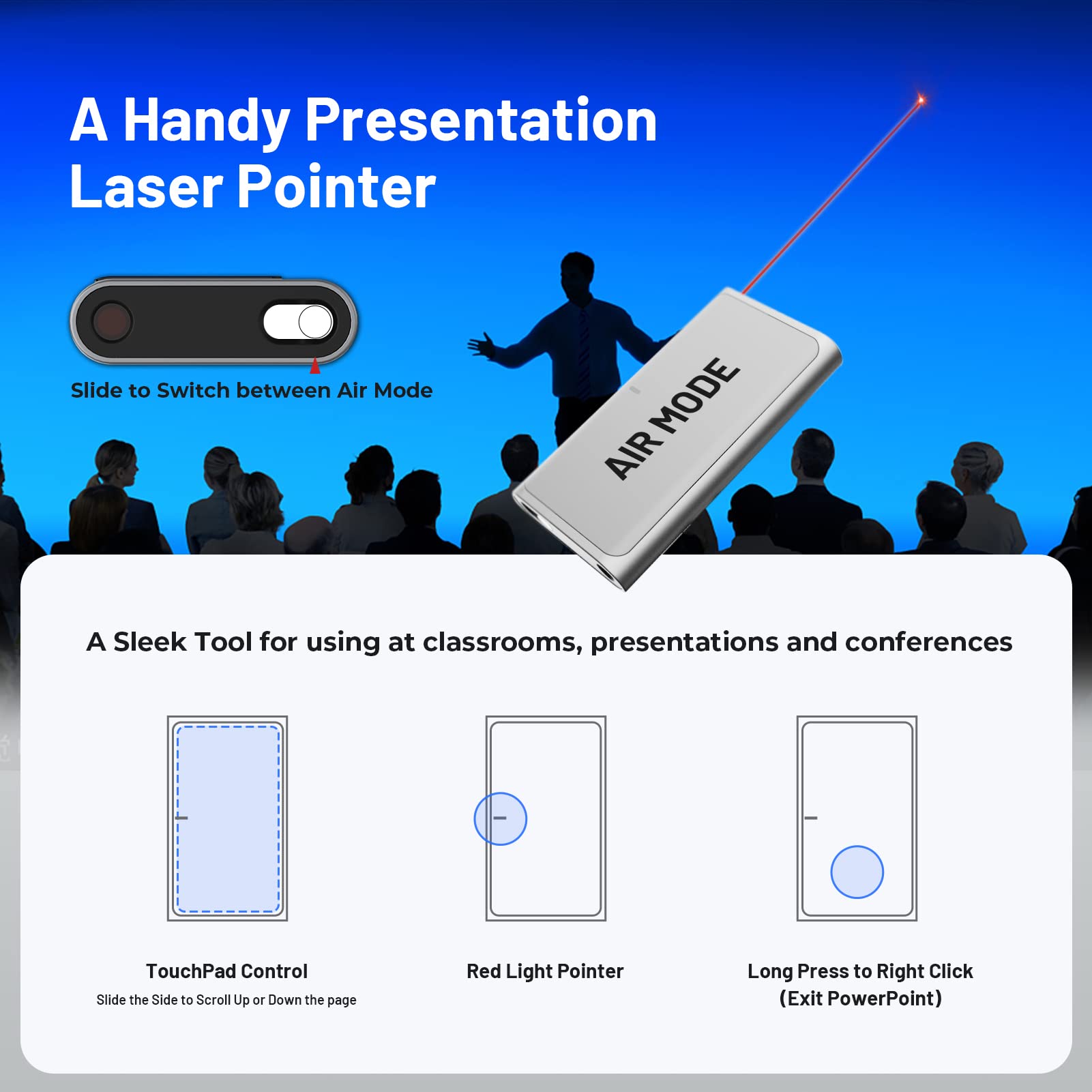 A Handy Presentation Laser Pointer

Slide to Switch between Air Mode

AIR MODE

A Sleek Tool for using at classrooms, presentations and conferences

TouchPad Control
Slide the Side to Scroll Up or Down the page

Red Light Pointer

Long Press to Right Click (Exit PowerPoint)